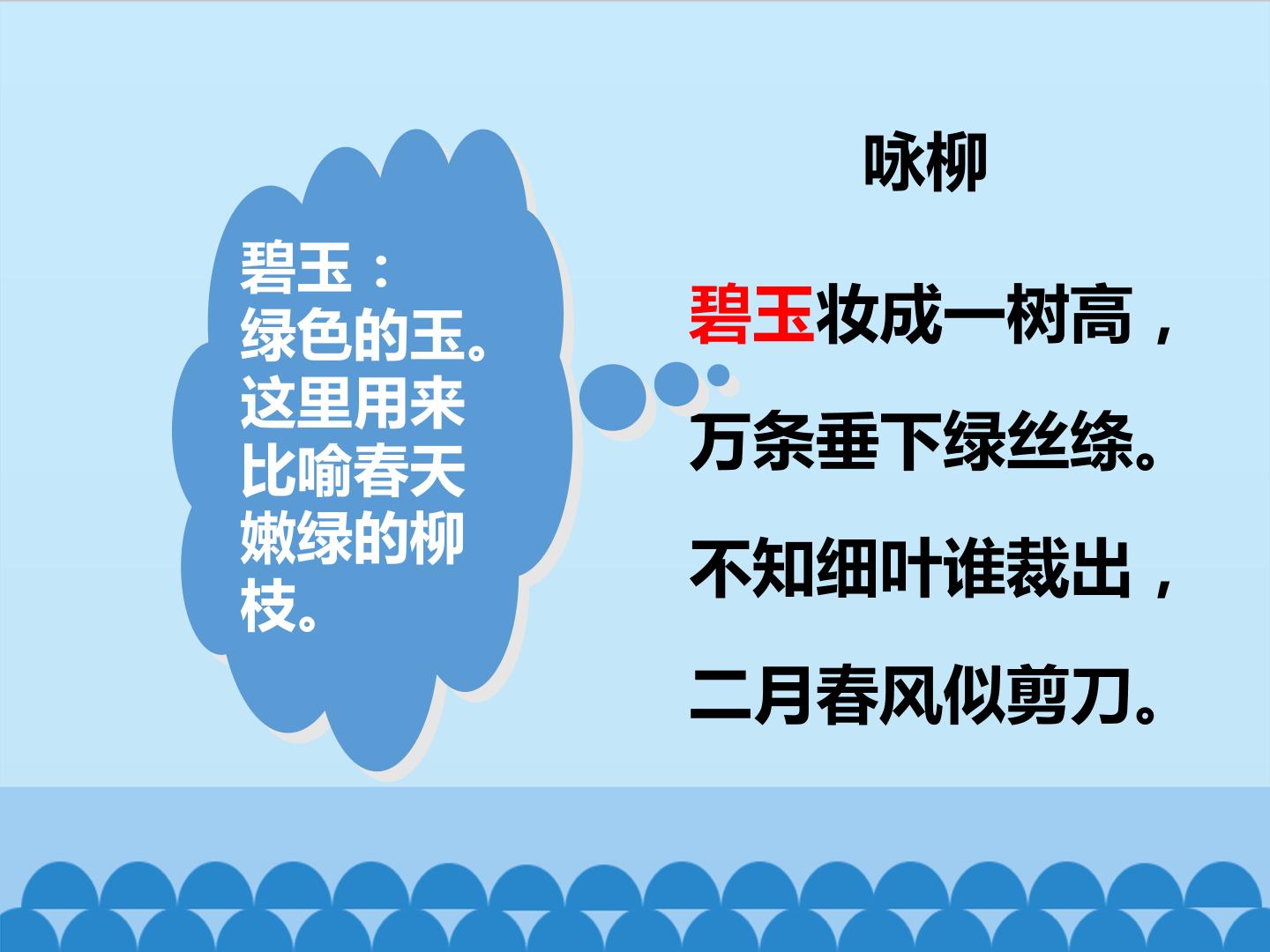 碧玉：
绿色的玉。这里用来比喻春天嫩绿的柳枝。

咏柳

碧玉妆成一树高，

万条垂下绿丝绦。

不知细叶谁裁出，

二月春风似剪刀。